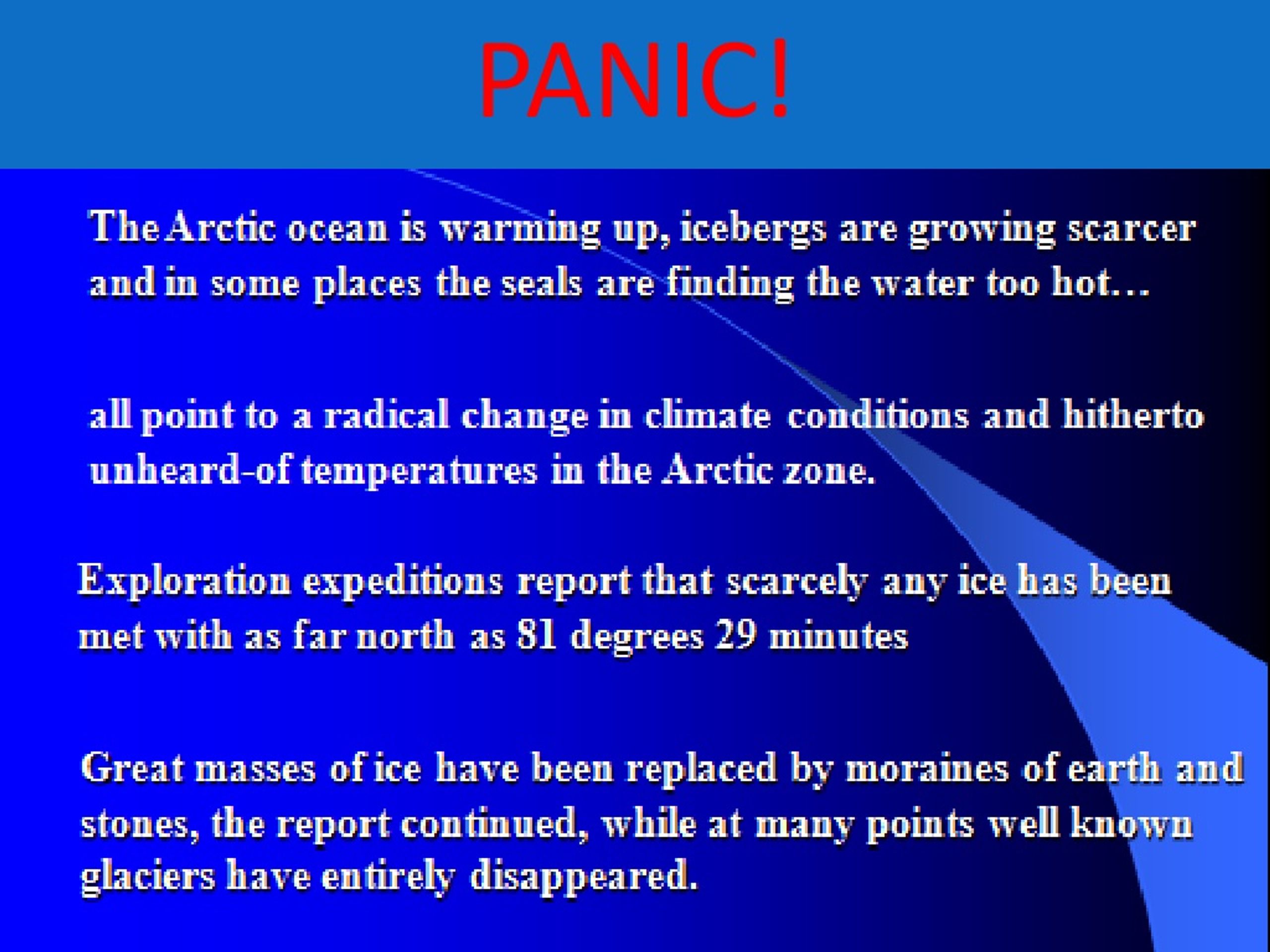 PANIC!

The Arctic ocean is warming up, icebergs are growing scarcer and in some places the seals are finding the water too hot…

all point to a radical change in climate conditions and hitherto unheard-of temperatures in the Arctic zone.

Exploration expeditions report that scarcely any ice has been met with as far north as 81 degrees 29 minutes

Great masses of ice have been replaced by moraines of earth and stones, the report continued, while at many points well known glaciers have entirely disappeared.